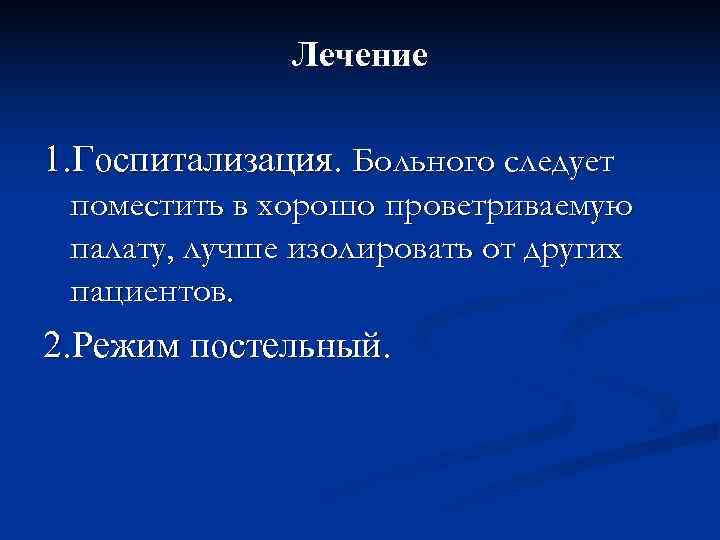 Лечение

1.Госпитализация. Больного следует поместить в хорошо проветриваемую палату, лучше изолировать от других пациентов.

2.Режим постельный.